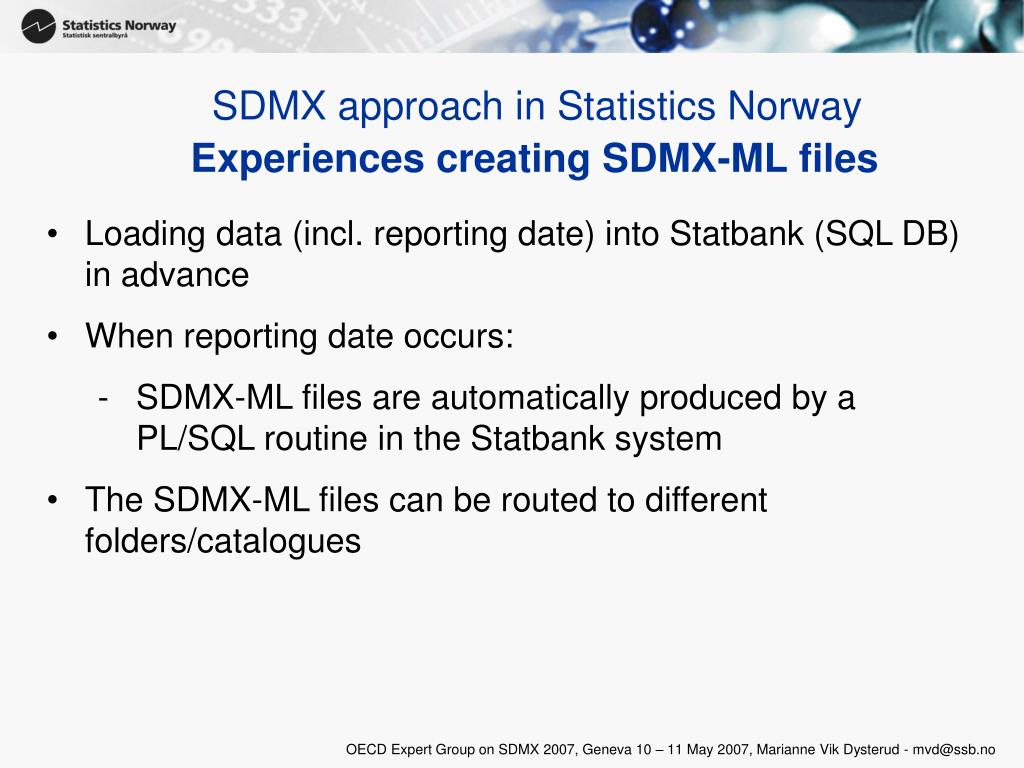 Statistics Norway
Statistisk sentralbyrå

SDMX approach in Statistics Norway
Experiences creating SDMX-ML files

• Loading data (incl. reporting date) into Statbank (SQL DB) in advance

• When reporting date occurs:

- SDMX-ML files are automatically produced by a PL/SQL routine in the Statbank system

• The SDMX-ML files can be routed to different folders/catalogues

OECD Expert Group on SDMX 2007, Geneva 10 – 11 May 2007, Marianne Vik Dysterud - mvd@ssb.no